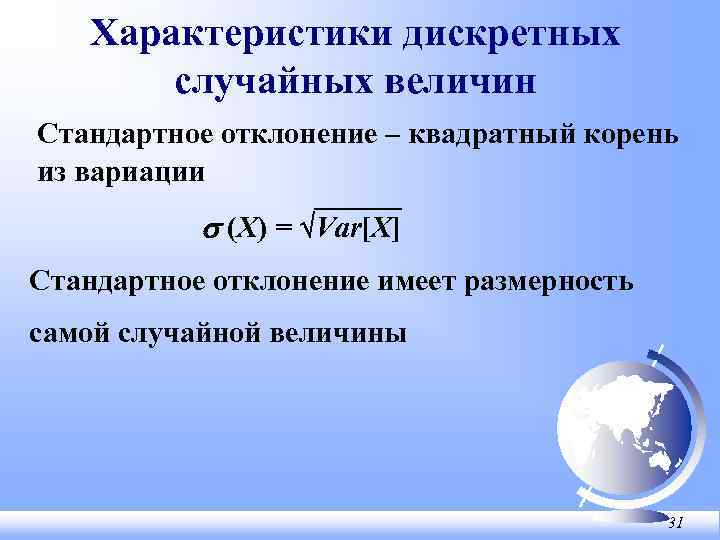 Характеристики дискретных случайных величин

Стандартное отклонение – квадратный корень из вариации

$\sigma(X) = \sqrt{Var[X]}$

Стандартное отклонение имеет размерность самой случайной величины

31